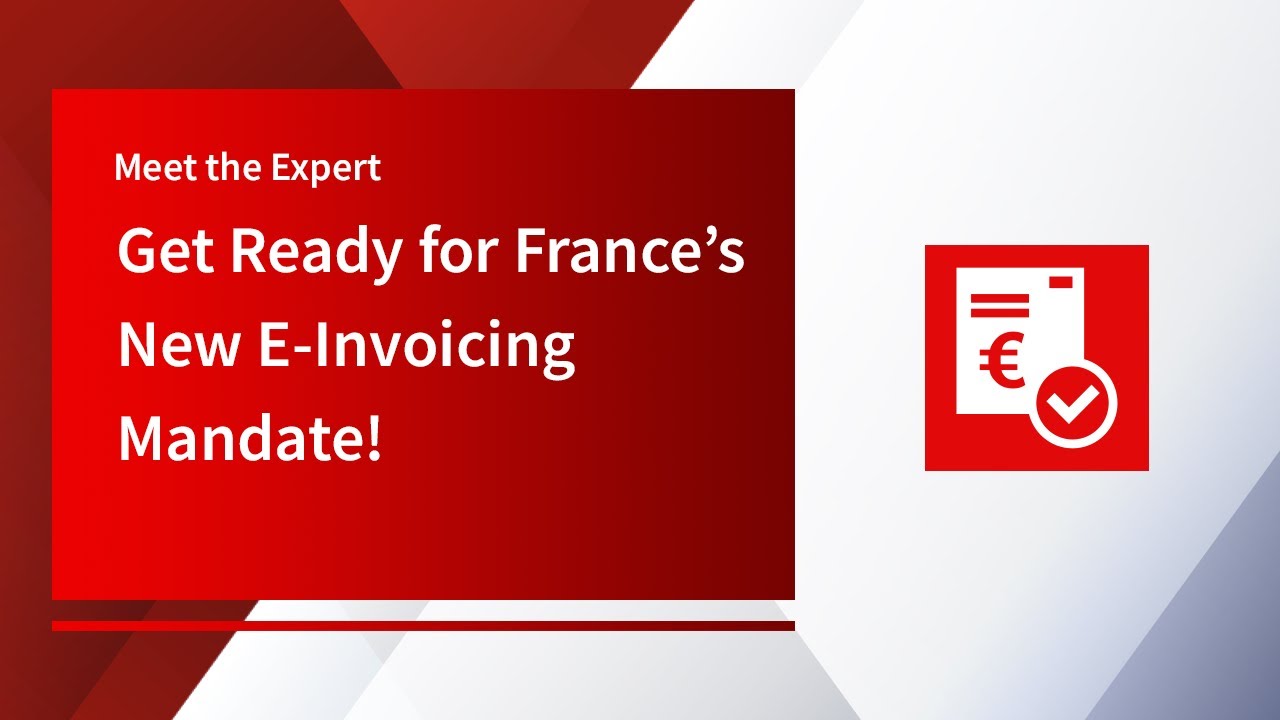 Meet the Expert

Get Ready for France’s New E-Invoicing Mandate!

€